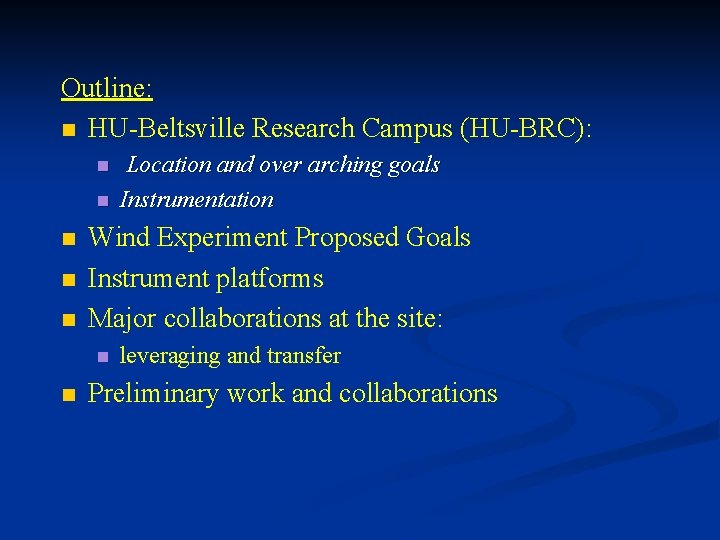 Outline:

- HU-Beltsville Research Campus (HU-BRC):
  - Location and over arching goals
  - Instrumentation
- Wind Experiment Proposed Goals
- Instrument platforms
- Major collaborations at the site:
  - leveraging and transfer
- Preliminary work and collaborations